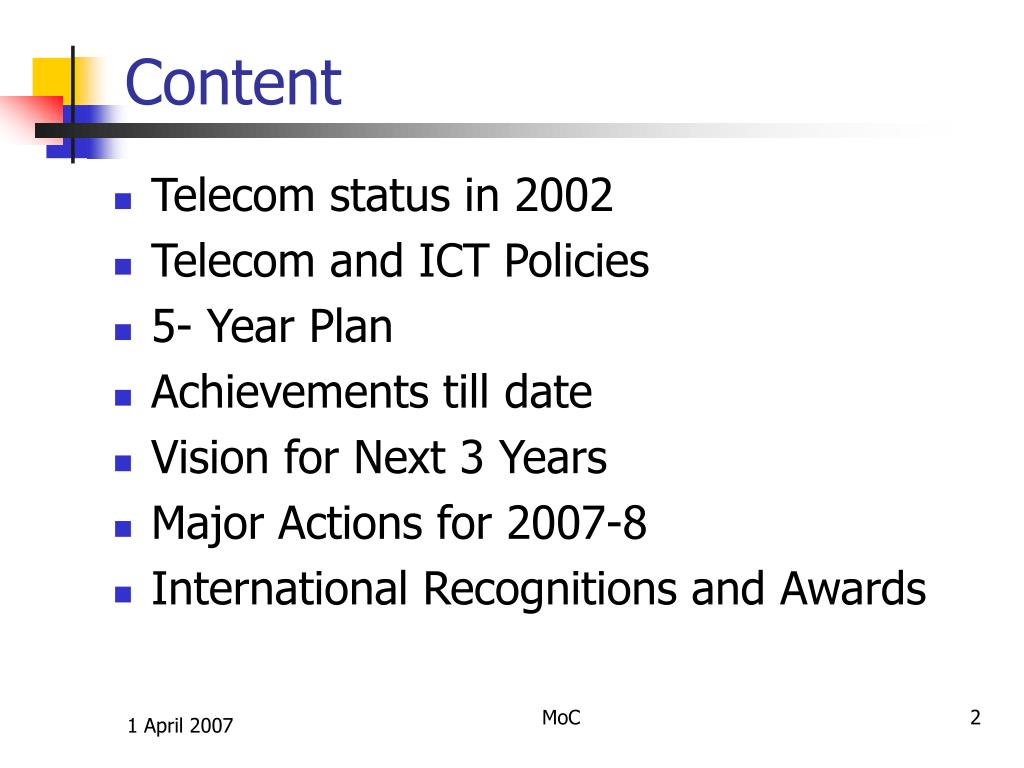 Content

- Telecom status in 2002
- Telecom and ICT Policies
- 5- Year Plan
- Achievements till date
- Vision for Next 3 Years
- Major Actions for 2007-8
- International Recognitions and Awards

1 April 2007

MoC

2